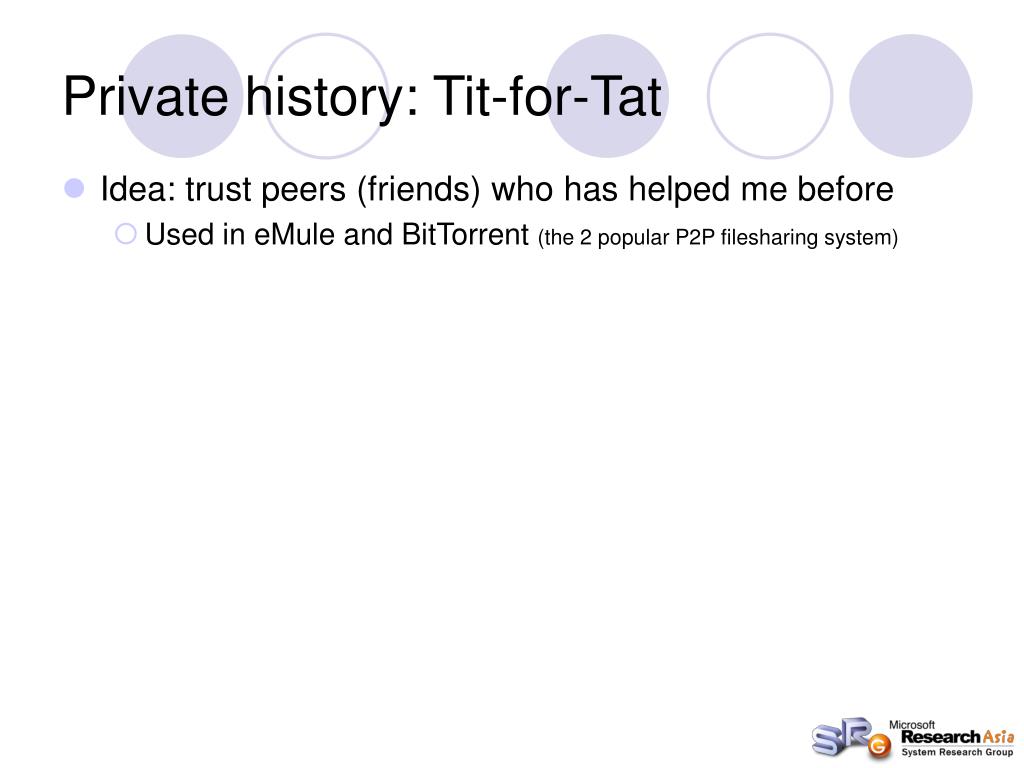 Private history: Tit-for-Tat

Idea: trust peers (friends) who has helped me before

Used in eMule and BitTorrent (the 2 popular P2P filesharing system)

SRG Microsoft Research Asia System Research Group